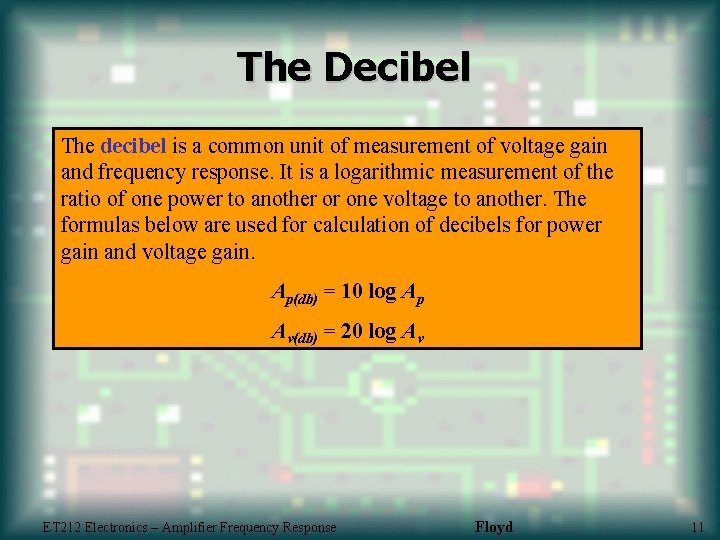 The Decibel

The decibel is a common unit of measurement of voltage gain and frequency response. It is a logarithmic measurement of the ratio of one power to another or one voltage to another. The formulas below are used for calculation of decibels for power gain and voltage gain.

$A_{p(db)} = 10 \log A_p$

$A_{v(db)} = 20 \log A_v$

ET212 Electronics – Amplifier Frequency Response

Floyd

11